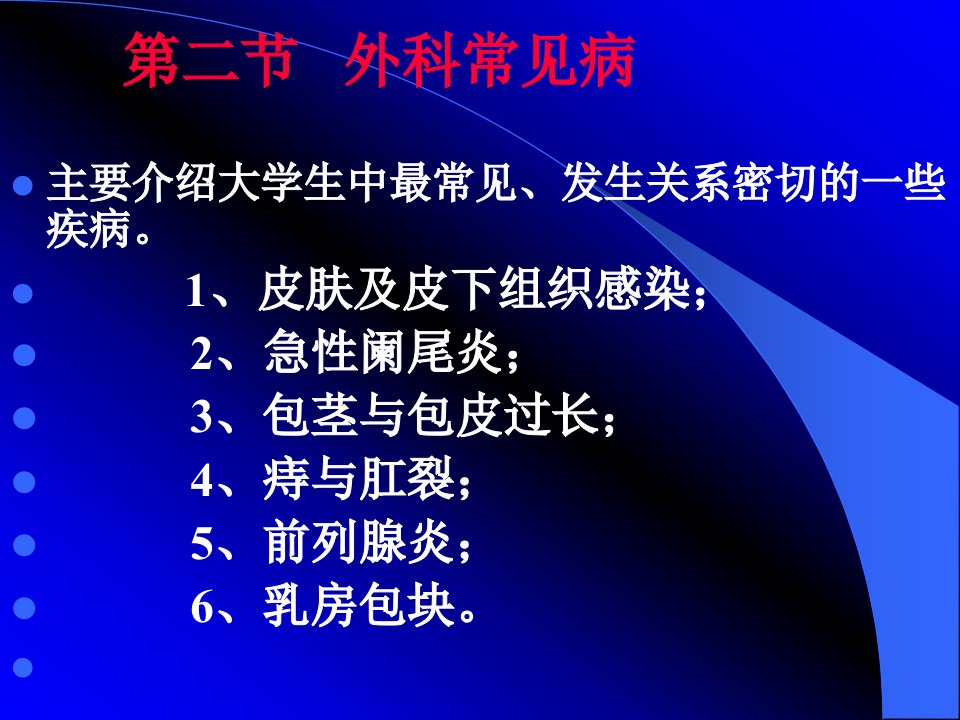 第二节 外科常见病

主要介绍大学生中最常见、发生关系密切的一些疾病。

1、皮肤及皮下组织感染；

2、急性阑尾炎；

3、包茎与包皮过长；

4、痔与肛裂；

5、前列腺炎；

6、乳房包块。